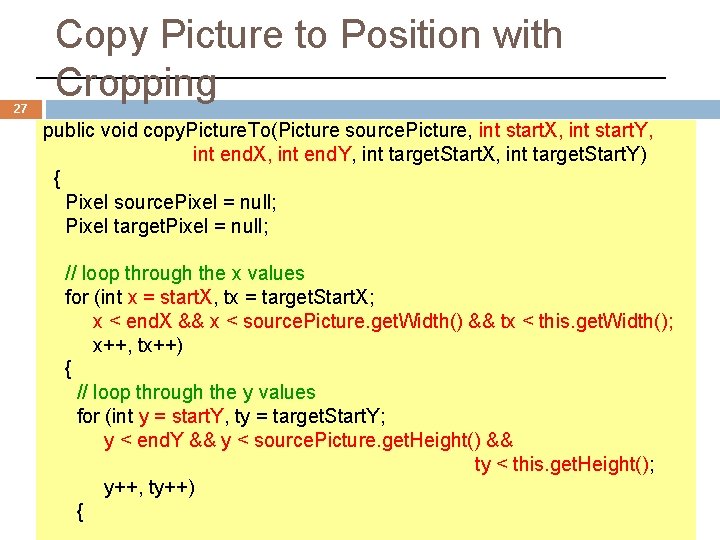 Copy Picture to Position with Cropping

27

public void copyPictureTo(Picture sourcePicture, int startX, int startY,
int endX, int endY, int targetStartX, int targetStartY)
{
Pixel sourcePixel = null;
Pixel targetPixel = null;

// loop through the x values
for (int x = startX, tx = targetStartX;
x < endX && x < sourcePicture.getWidth() && tx < this.getWidth();
x++, tx++)
{
// loop through the y values
for (int y = startY, ty = targetStartY;
y < endY && y < sourcePicture.getHeight() &&
ty < this.getHeight();
y++, ty++)
{